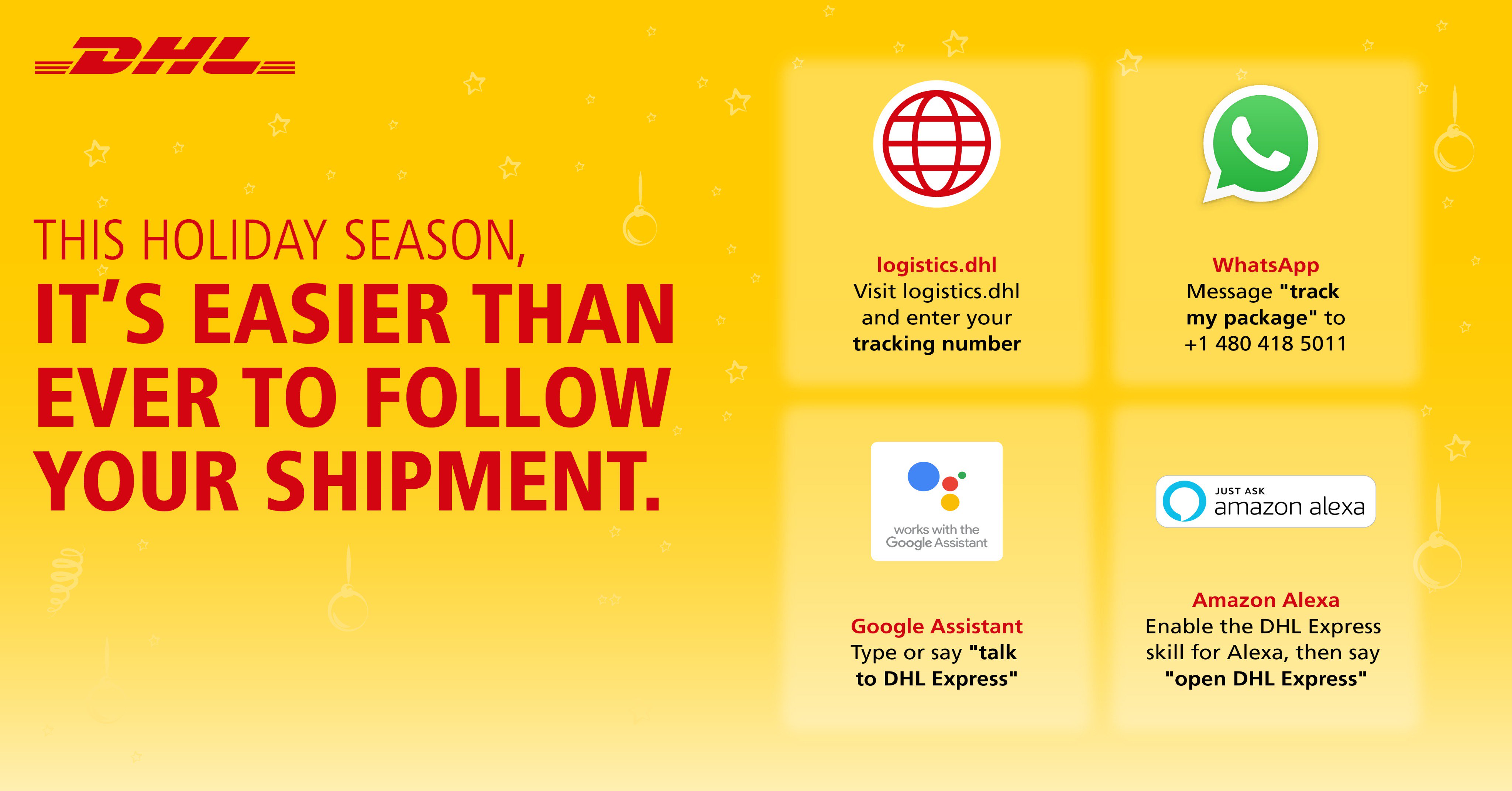 DHL

THIS HOLIDAY SEASON,
IT'S EASIER THAN EVER TO FOLLOW YOUR SHIPMENT.

logistics.dhl
Visit logistics.dhl and enter your tracking number

WhatsApp
Message "track my package" to +1 480 418 5011

works with the Google Assistant

Google Assistant
Type or say "talk to DHL Express"

JUST ASK amazon alexa

Amazon Alexa
Enable the DHL Express skill for Alexa, then say "open DHL Express"